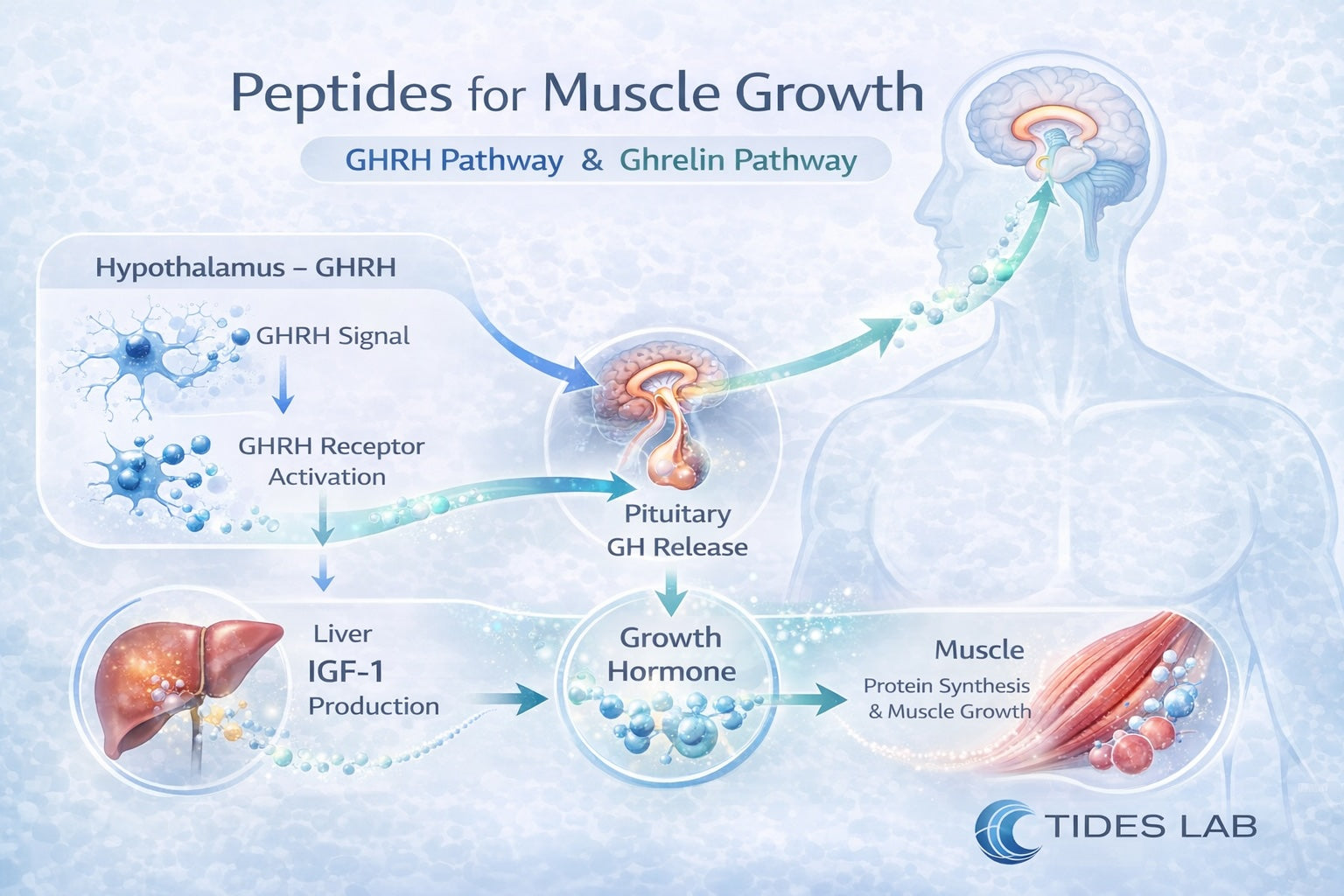 Peptides for Muscle Growth

GHRH Pathway & Ghrelin Pathway

Hypothalamus – GHRH

GHRH Signal

GHRH Receptor Activation

Pituitary GH Release

Liver IGF-1 Production

Growth Hormone

Muscle

Protein Synthesis & Muscle Growth

TIDES LAB